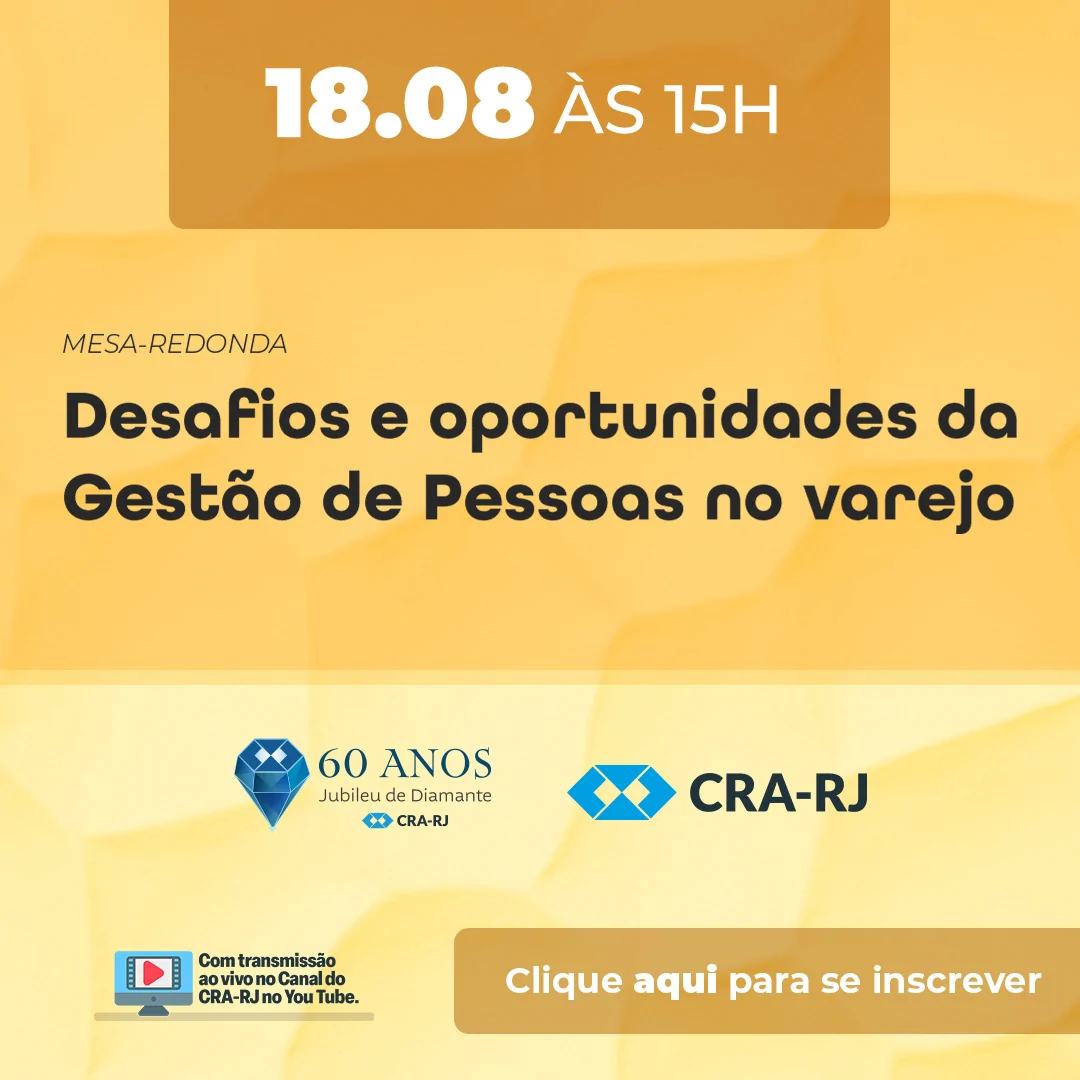 18.08 ÀS 15H

MESA-REDONDA

Desafios e oportunidades da Gestão de Pessoas no varejo

60 ANOS
Jubileu de Diamante
CRA-RJ

CRA-RJ

Com transmissão ao vivo no Canal do CRA-RJ no You Tube.

Clique aqui para se inscrever